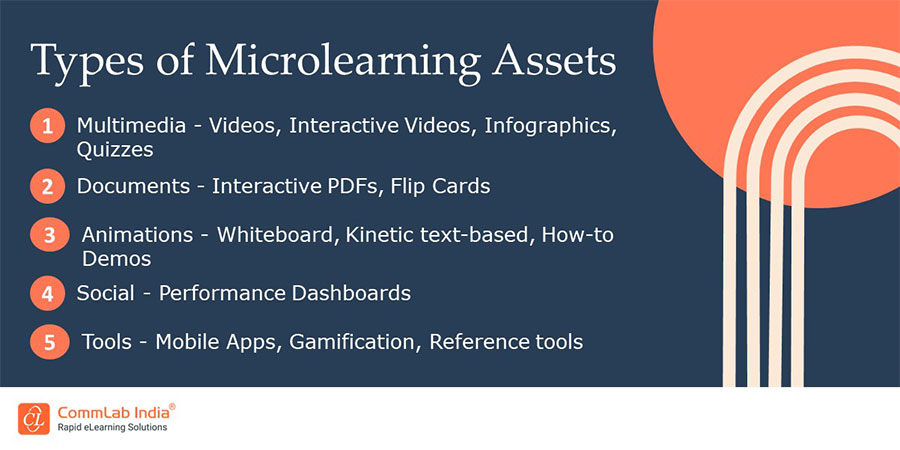 Types of Microlearning Assets

1 Multimedia - Videos, Interactive Videos, Infographics, Quizzes

2 Documents - Interactive PDFs, Flip Cards

3 Animations - Whiteboard, Kinetic text-based, How-to Demos

4 Social - Performance Dashboards

5 Tools - Mobile Apps, Gamification, Reference tools

CommLab India®
Rapid eLearning Solutions